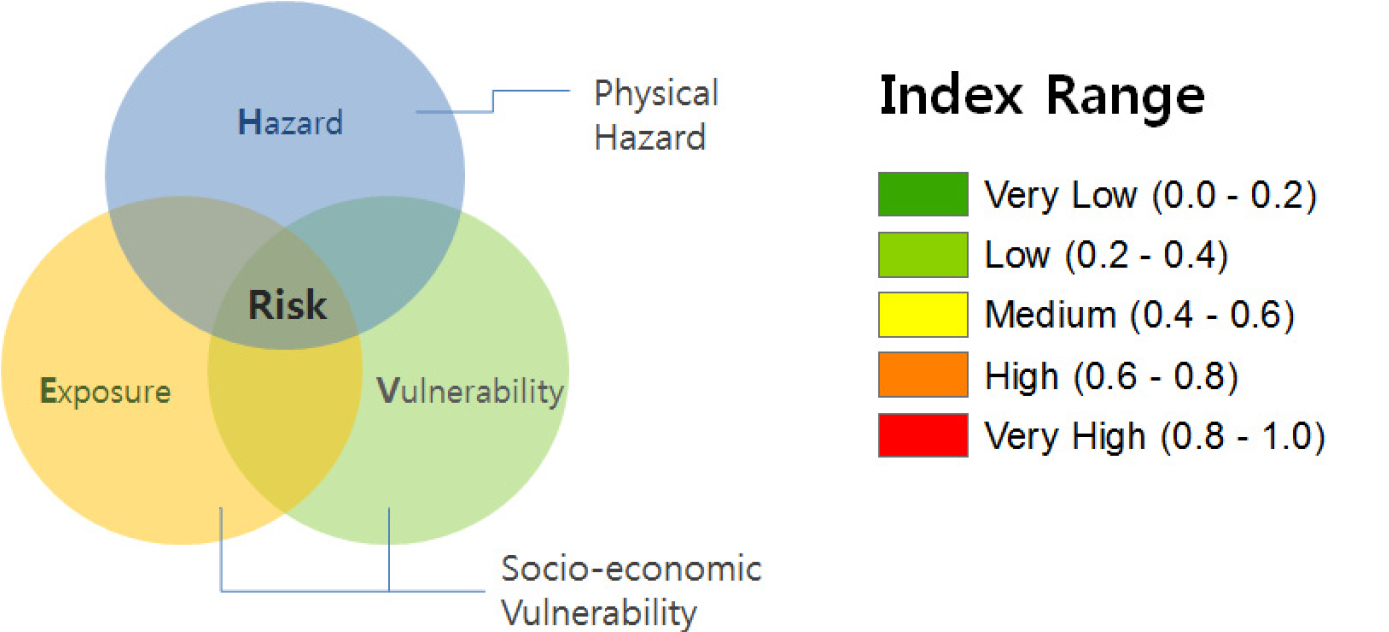 Hazard

Physical Hazard

Risk

Exposure

Vulnerability

Socio-economic Vulnerability

Index Range

Very Low (0.0 - 0.2)
Low (0.2 - 0.4)
Medium (0.4 - 0.6)
High (0.6 - 0.8)
Very High (0.8 - 1.0)